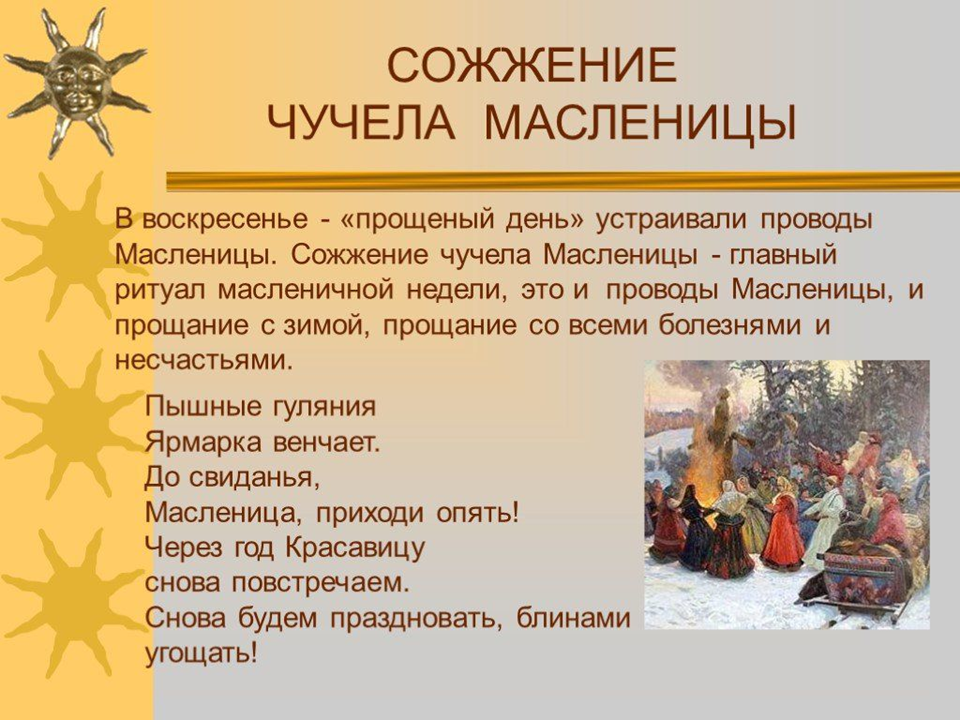 СОЖЖЕНИЕ
ЧУЧЕЛА МАСЛЕНИЦЫ

В воскресенье - «прощеный день» устраивали проводы Масленицы. Сожжение чучела Масленицы - главный ритуал масленичной недели, это и проводы Масленицы, и прощание с зимой, прощание со всеми болезнями и несчастьями.

Пышные гуляния
Ярмарка венчает.
До свиданья,
Масленица, приходи опять!
Через год Красавицу
снова повстречаем.
Снова будем праздновать, блинами угощать!